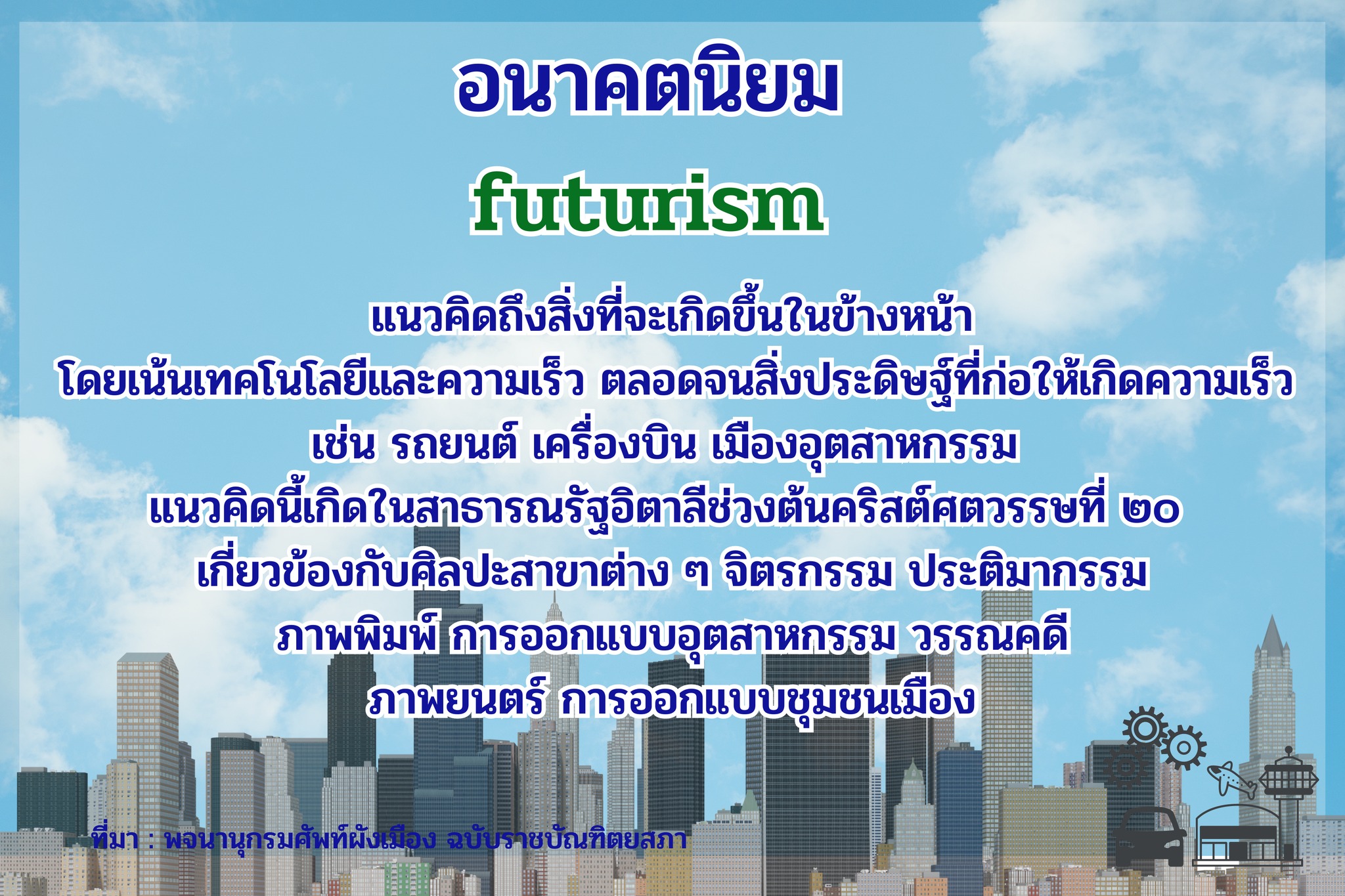 อนาคตนิยม

futurism

แนวคิดถึงสิ่งที่จะเกิดขึ้นในข้างหน้า
โดยเน้นเทคโนโลยีและความเร็ว ตลอดจนสิ่งประดิษฐ์ที่ก่อให้เกิดความเร็ว
เช่น รถยนต์ เครื่องบิน เมืองอุตสาหกรรม
แนวคิดนี้เกิดในสาธารณรัฐอิตาลีช่วงต้นคริสต์ศตวรรษที่ ๒๐
เกี่ยวข้องกับศิลปะสาขาต่าง ๆ จิตรกรรม ประติมากรรม
ภาพพิมพ์ การออกแบบอุตสาหกรรม วรรณคดี
ภาพยนตร์ การออกแบบชุมชนเมือง

ที่มา : พจนานุกรมศัพท์ผังเมือง ฉบับราชบัณฑิตยสภา